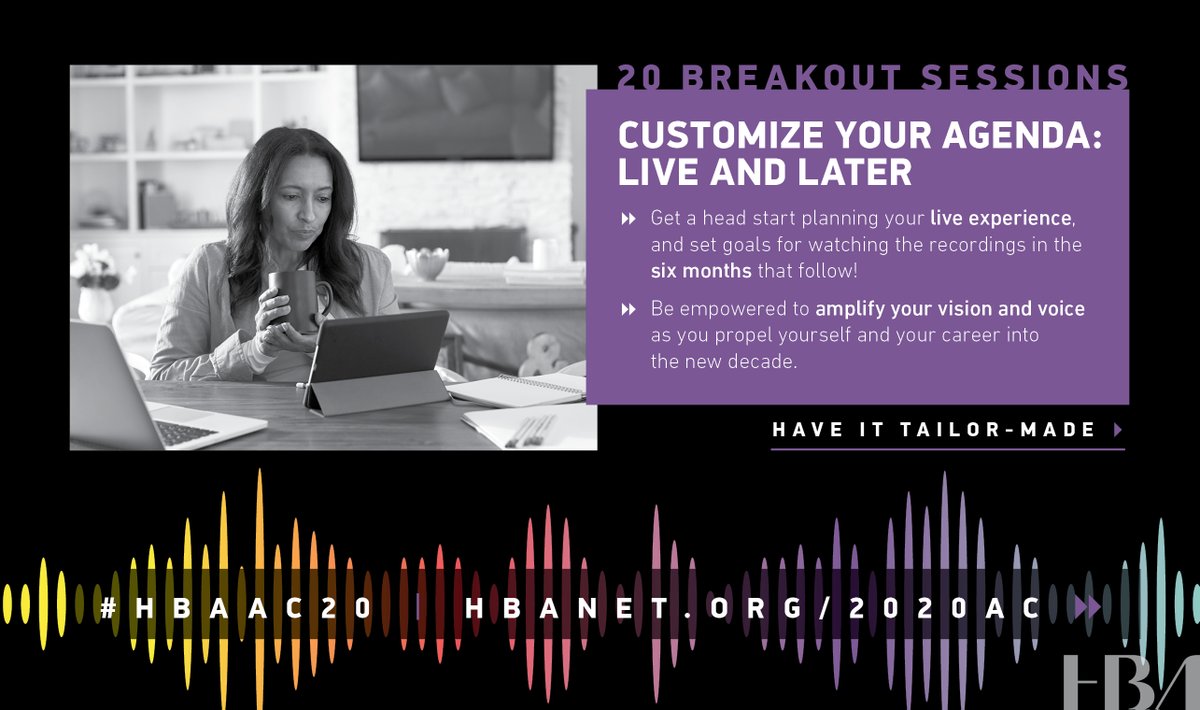 20 BREAKOUT SESSIONS

CUSTOMIZE YOUR AGENDA: LIVE AND LATER

Get a head start planning your live experience, and set goals for watching the recordings in the six months that follow!

Be empowered to amplify your vision and voice as you propel yourself and your career into the new decade.

HAVE IT TAILOR-MADE

#HBAAC20 | HBANET.ORG/2020AC

HBA